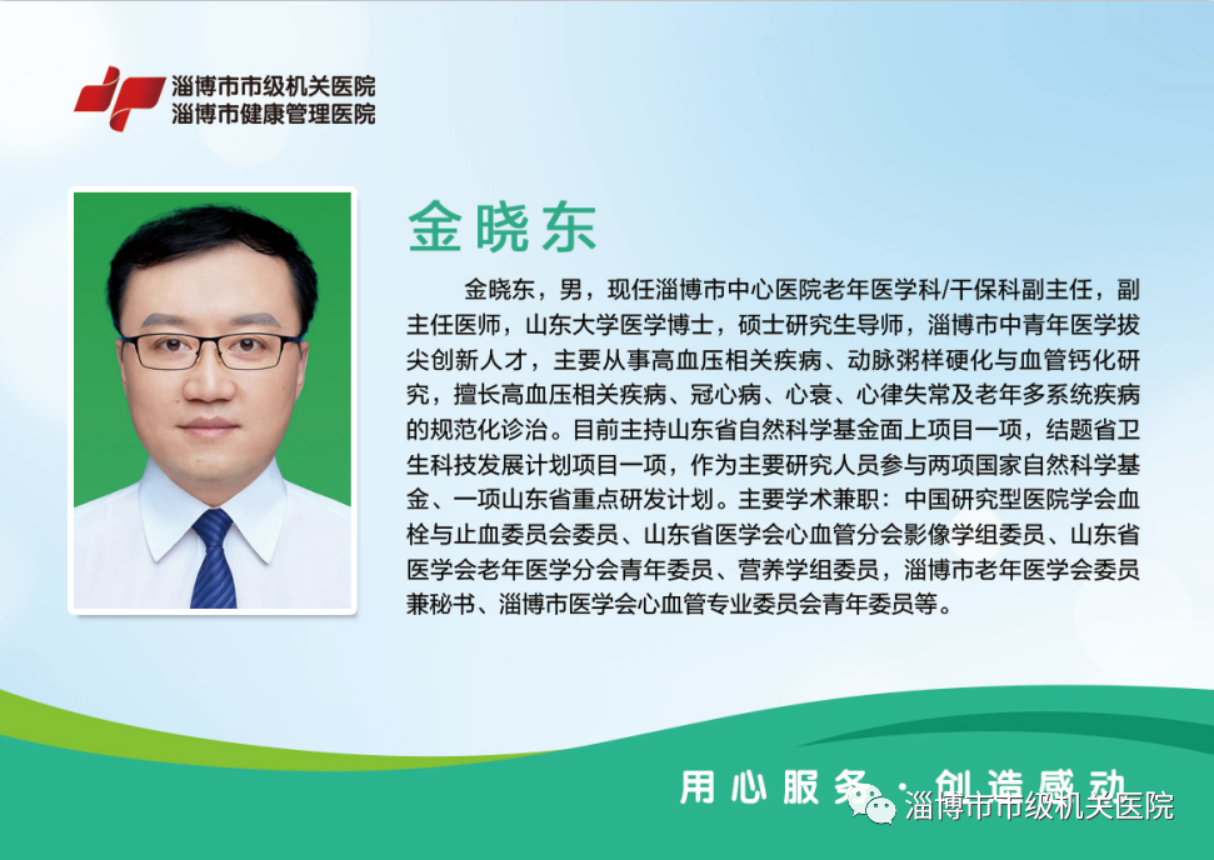 淄博市市级机关医院
淄博市健康管理医院

金晓东

金晓东，男，现任淄博市中心医院老年医学科/干保科副主任，副主任医师，山东大学医学博士，硕士研究生导师，淄博市中青年医学拔尖创新人才，主要从事高血压相关疾病、动脉粥样硬化与血管钙化研究，擅长高血压相关疾病、冠心病、心衰、心律失常及老年多系统疾病的规范化诊治。目前主持山东省自然科学基金面上项目一项，结题省卫生科技发展计划项目一项，作为主要研究人员参与两项国家自然科学基金、一项山东省重点研发计划。主要学术兼职：中国研究型医院学会血栓与止血委员会委员、山东省医学会心血管分会影像学组委员、山东省医学会老年医学分会青年委员、营养学组委员，淄博市老年医学会委员兼秘书、淄博市医学会心血管专业委员会青年委员等。

用心服务 · 创造感动

淄博市市级机关医院